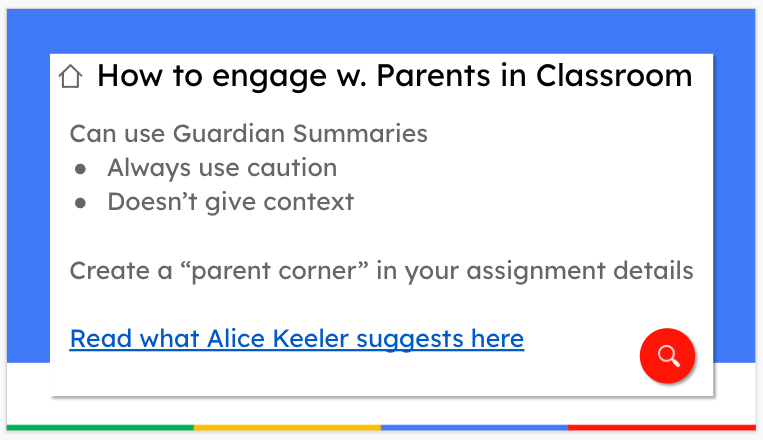 How to engage w. Parents in Classroom

Can use Guardian Summaries

• Always use caution
• Doesn't give context

Create a "parent corner" in your assignment details

Read what Alice Keeler suggests here